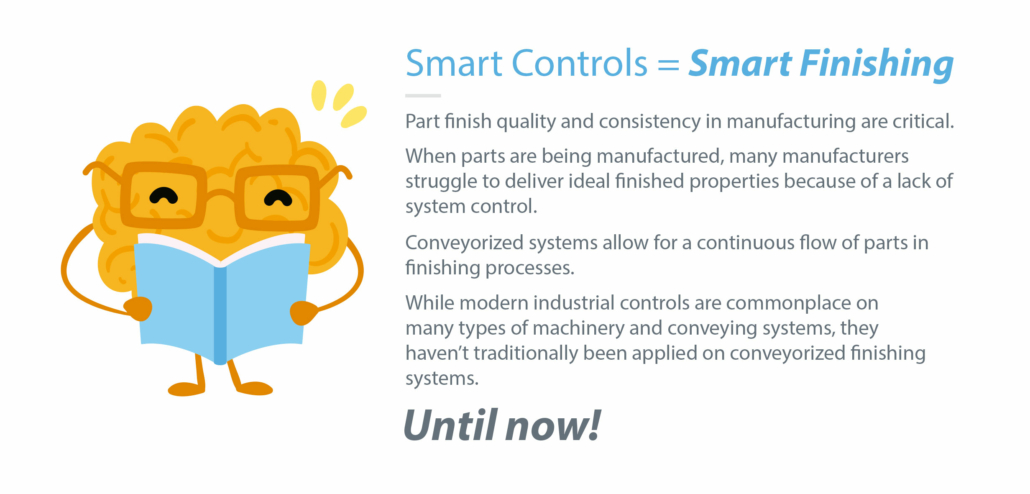 Smart Controls = Smart Finishing

Part finish quality and consistency in manufacturing are critical.

When parts are being manufactured, many manufacturers struggle to deliver ideal finished properties because of a lack of system control.

Conveyorized systems allow for a continuous flow of parts in finishing processes.

While modern industrial controls are commonplace on many types of machinery and conveying systems, they haven't traditionally been applied on conveyorized finishing systems.

Until now!